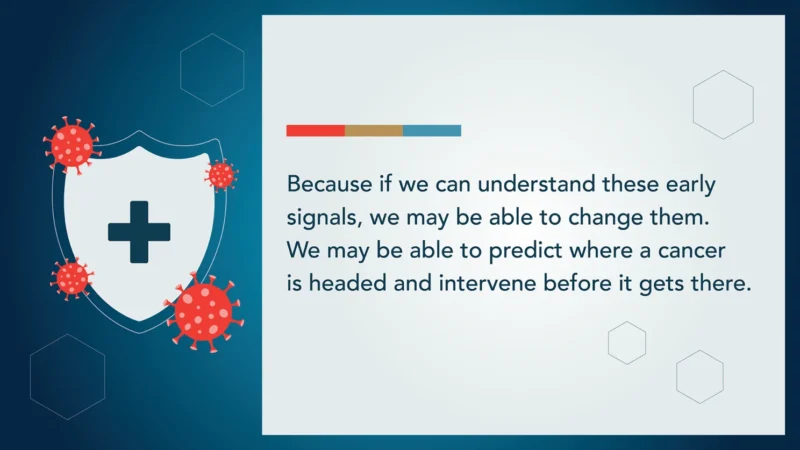 Because if we can understand these early signals, we may be able to change them. We may be able to predict where a cancer is headed and intervene before it gets there.